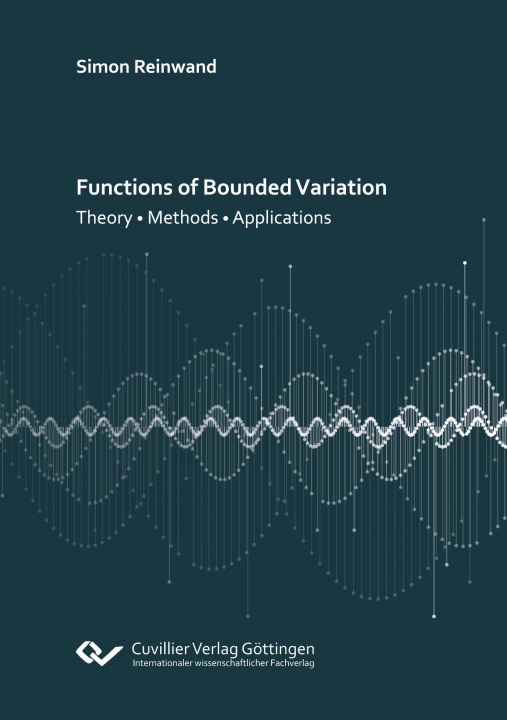 Simon Reinwand

Functions of Bounded Variation
Theory • Methods • Applications

Cuvillier Verlag Göttingen
Internationaler wissenschaftlicher Fachverlag